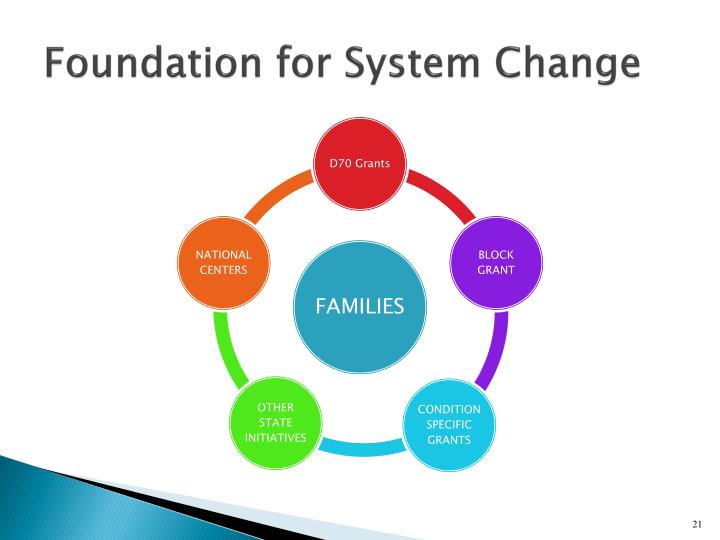 Foundation for System Change

D70 Grants

BLOCK GRANT

CONDITION SPECIFIC GRANTS

OTHER STATE INITIATIVES

NATIONAL CENTERS

FAMILIES

21